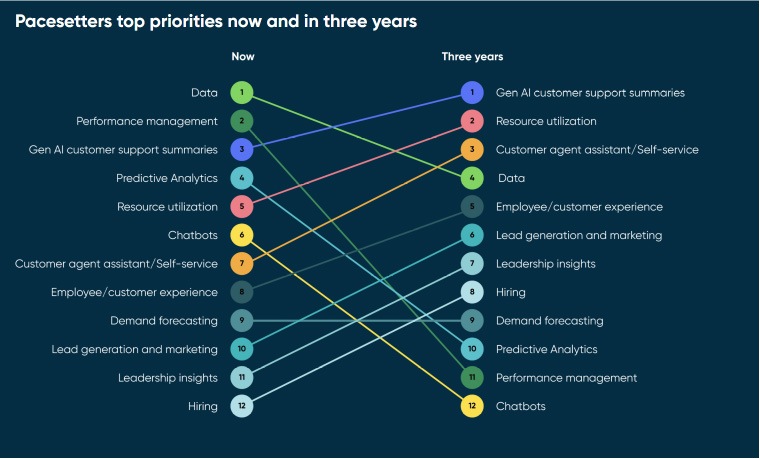 Pacesetters top priorities now and in three years

Now

Data 1
Performance management 2
Gen AI customer support summaries 3
Predictive Analytics 4
Resource utilization 5
Chatbots 6
Customer agent assistant/Self-service 7
Employee/customer experience 8
Demand forecasting 9
Lead generation and marketing 10
Leadership insights 11
Hiring 12

Three years

1 Gen AI customer support summaries
2 Resource utilization
3 Customer agent assistant/Self-service
4 Data
5 Employee/customer experience
6 Lead generation and marketing
7 Leadership insights
8 Hiring
9 Demand forecasting
10 Predictive Analytics
11 Performance management
12 Chatbots